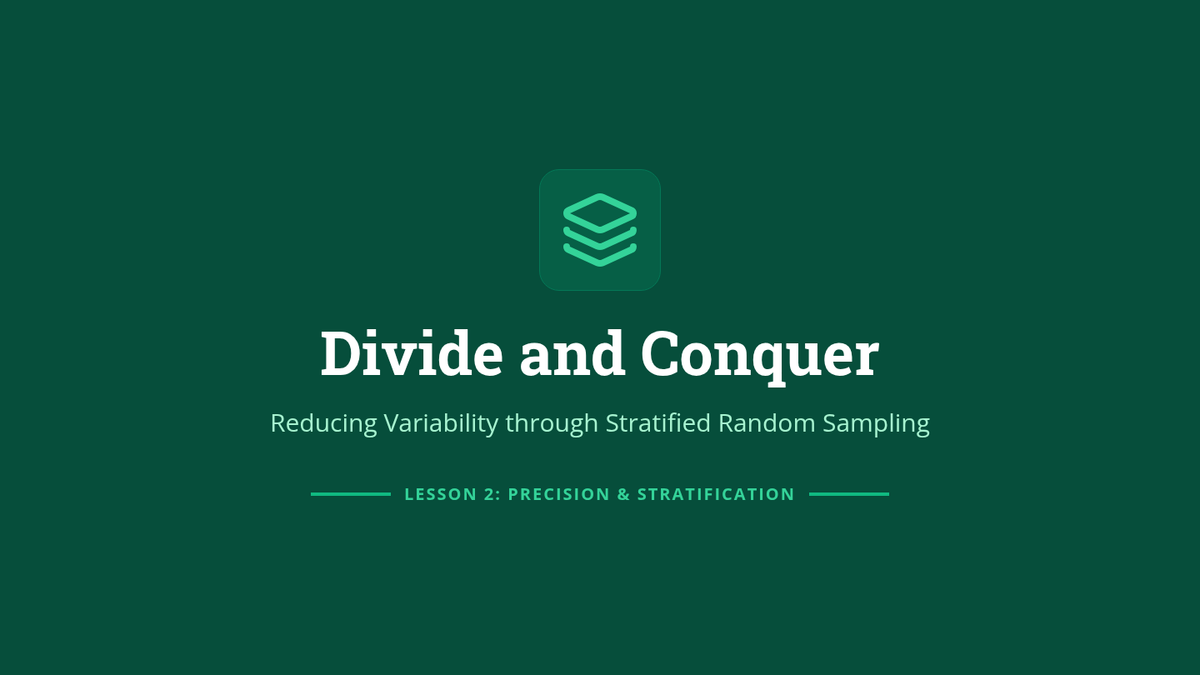 Divide and Conquer

Reducing Variability through Stratified Random Sampling

LESSON 2: PRECISION & STRATIFICATION